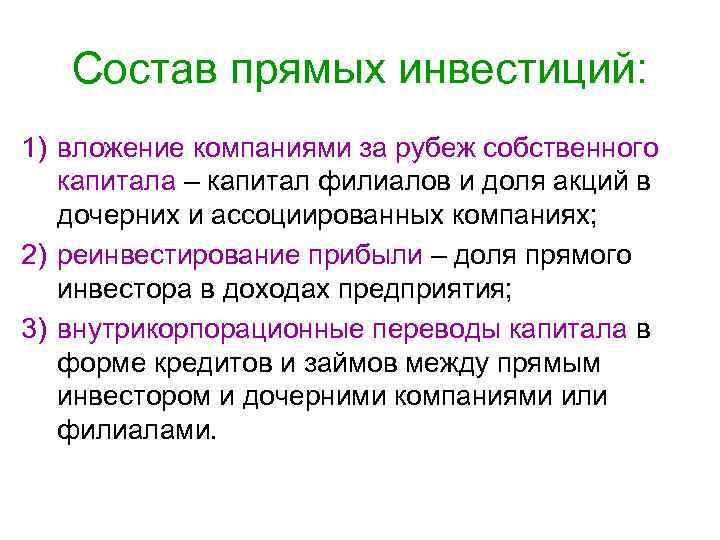 Состав прямых инвестиций:

1) вложение компаниями за рубеж собственного капитала – капитал филиалов и доля акций в дочерних и ассоциированных компаниях;

2) реинвестирование прибыли – доля прямого инвестора в доходах предприятия;

3) внутрикорпорационные переводы капитала в форме кредитов и займов между прямым инвестором и дочерними компаниями или филиалами.